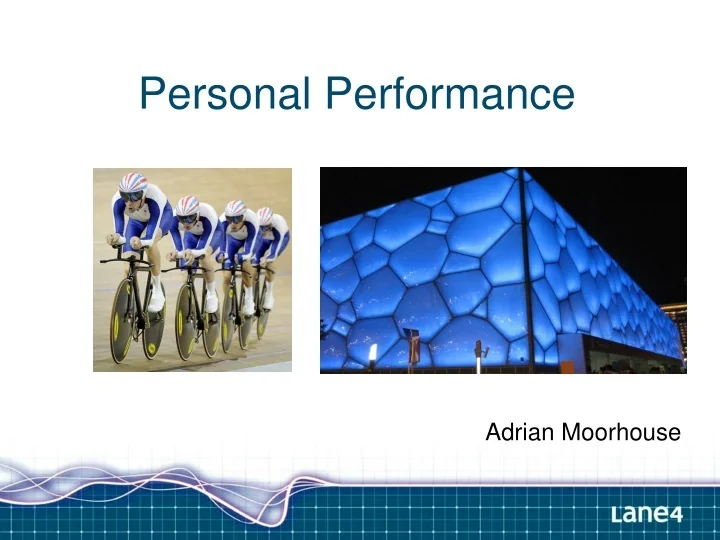 Personal Performance

Adrian Moorhouse

Lane4